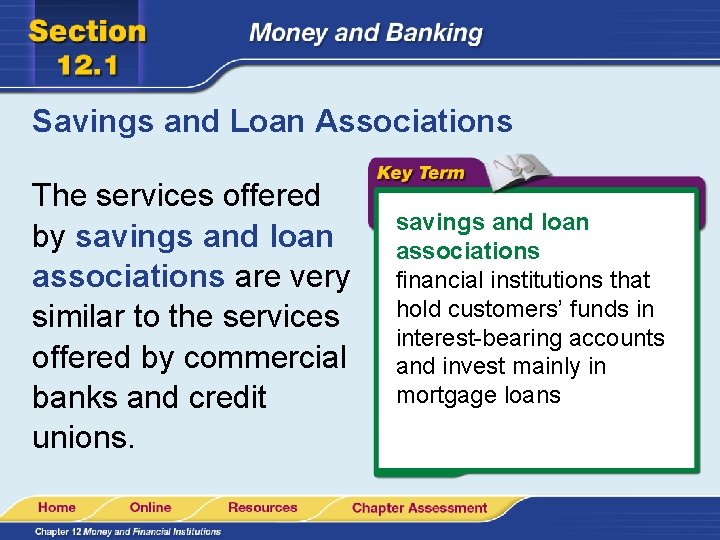 Section 12.1

Money and Banking

Savings and Loan Associations

The services offered by savings and loan associations are very similar to the services offered by commercial banks and credit unions.

Key Term

savings and loan associations
financial institutions that hold customers' funds in interest-bearing accounts and invest mainly in mortgage loans

Home Online Resources Chapter Assessment

Chapter 12 Money and Financial Institutions